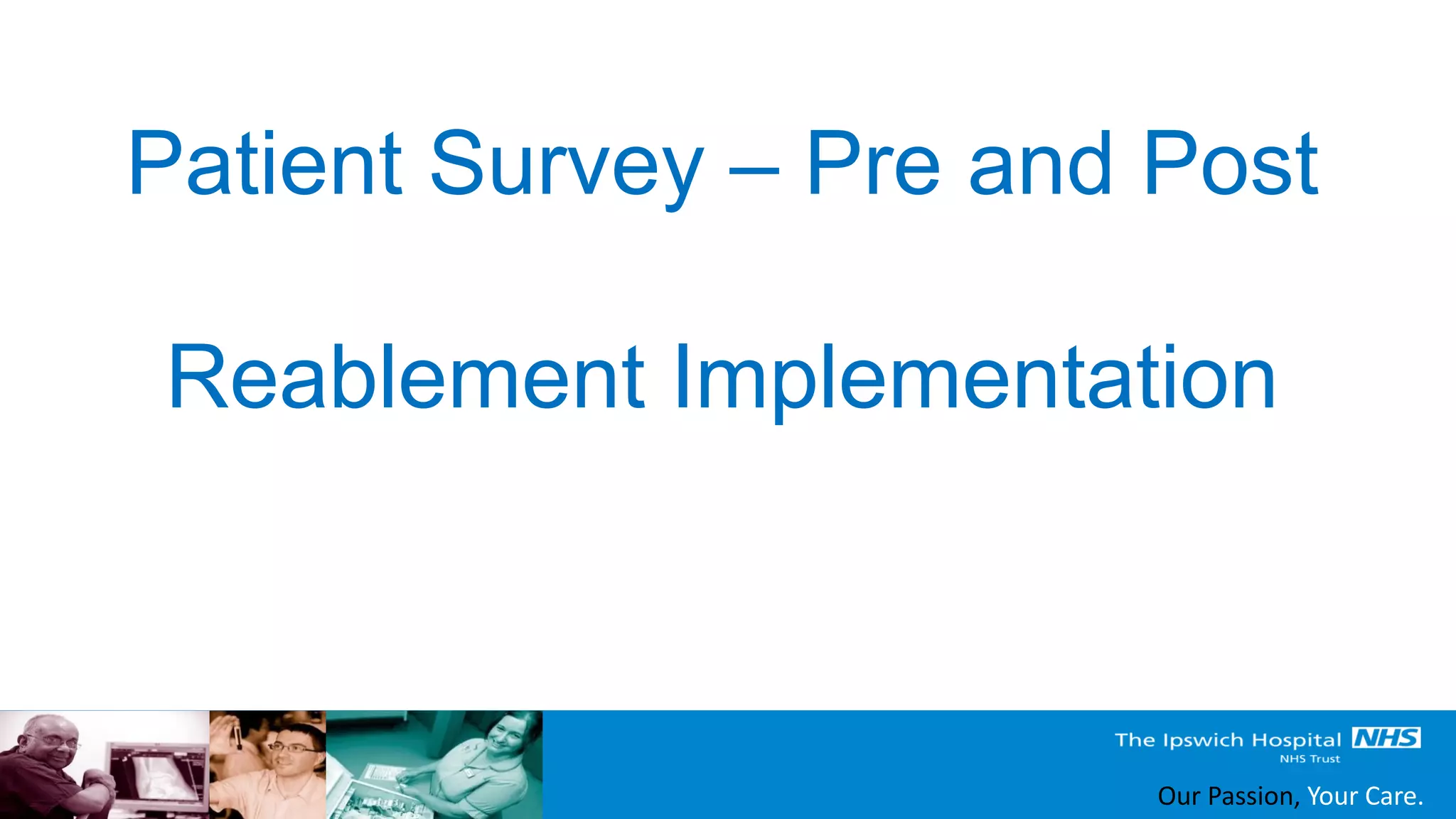 Patient Survey – Pre and Post

Reablement Implementation

The Ipswich Hospital NHS
NHS Trust

Our Passion, Your Care.